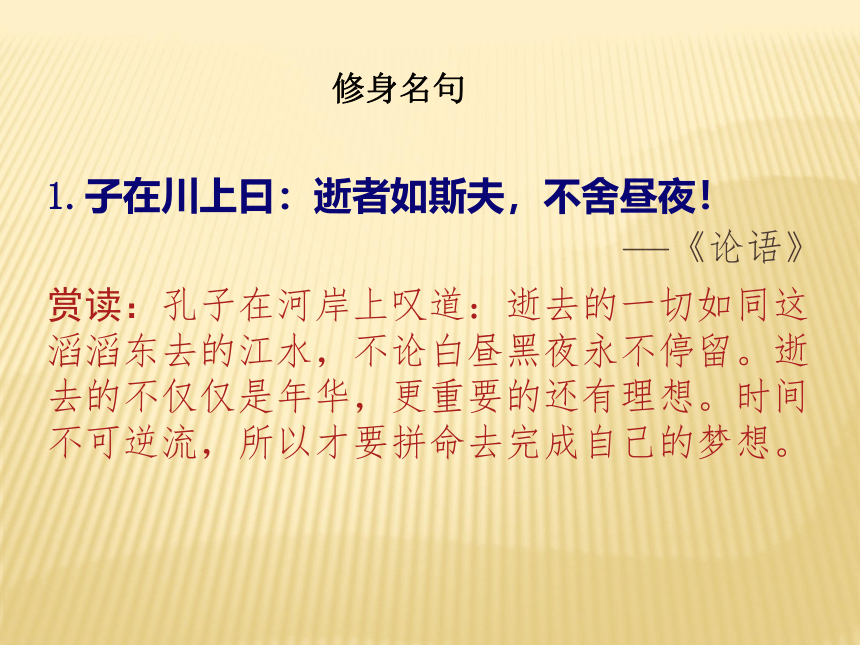 修身名句

1. 子在川上曰：逝者如斯夫，不舍昼夜！

——《论语》

赏读：孔子在河岸上叹道：逝去的一切如同这滔滔东去的江水，不论白昼黑夜永不停留。逝去的不仅仅是年华，更重要的还有理想。时间不可逆流，所以才要拼命去完成自己的梦想。